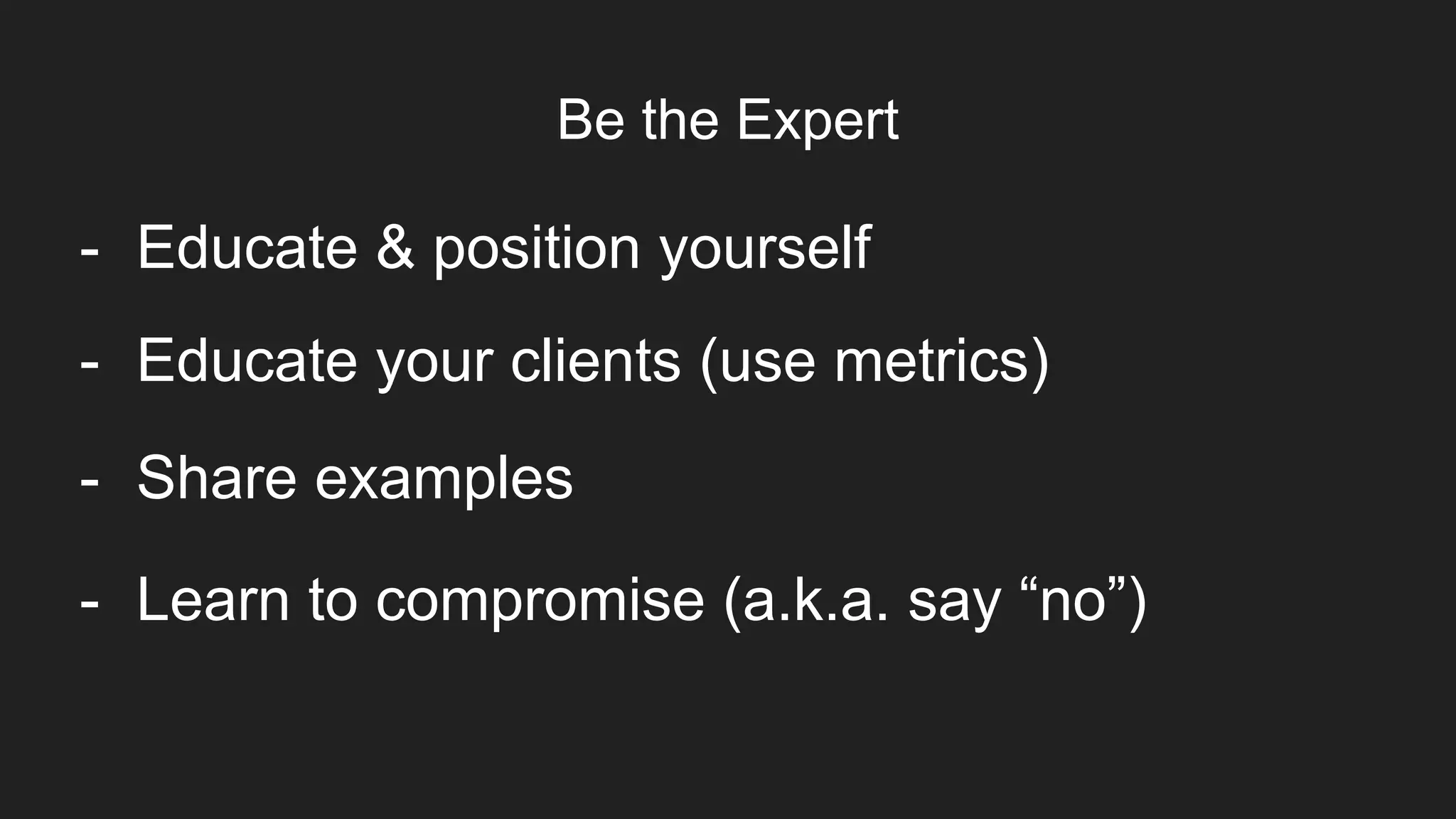 Be the Expert

- Educate & position yourself
- Educate your clients (use metrics)
- Share examples
- Learn to compromise (a.k.a. say “no”)